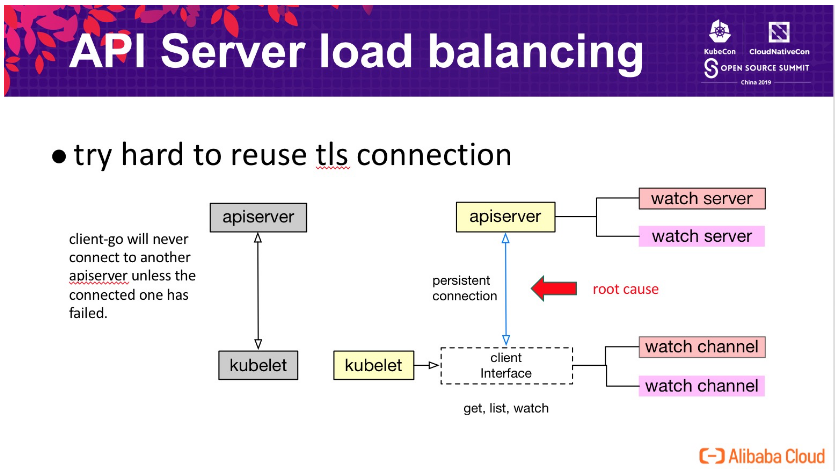 API Server load balancing

KubeCon CloudNativeCon OPEN SOURCE SUMMIT China 2019

● try hard to reuse tls connection

apiserver

client-go will never connect to another apiserver unless the connected one has failed.

kubelet

apiserver

watch server

watch server

persistent connection

root cause

kubelet

client Interface

watch channel

watch channel

get, list, watch

Alibaba Cloud